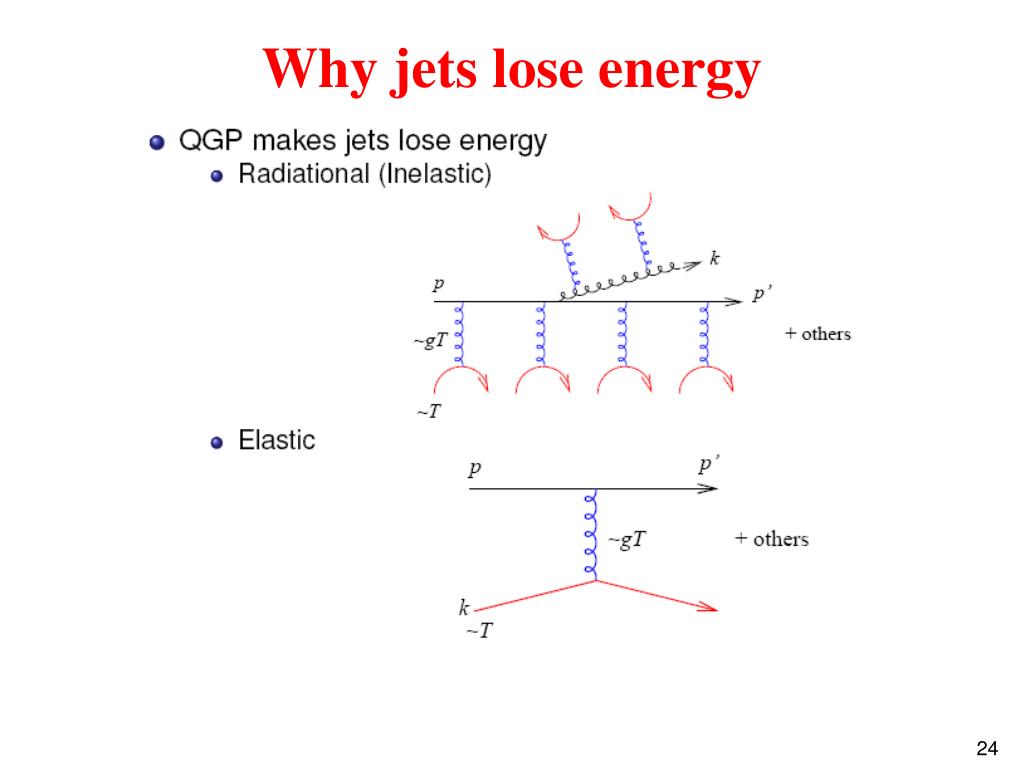 Why jets lose energy

QGP makes jets lose energy

Radiational (Inelastic)

$k$

$p$

$p'$

$\sim gT$

+ others

$\sim T$

Elastic

$p$

$p'$

$\sim gT$

+ others

$k$

$\sim T$

24